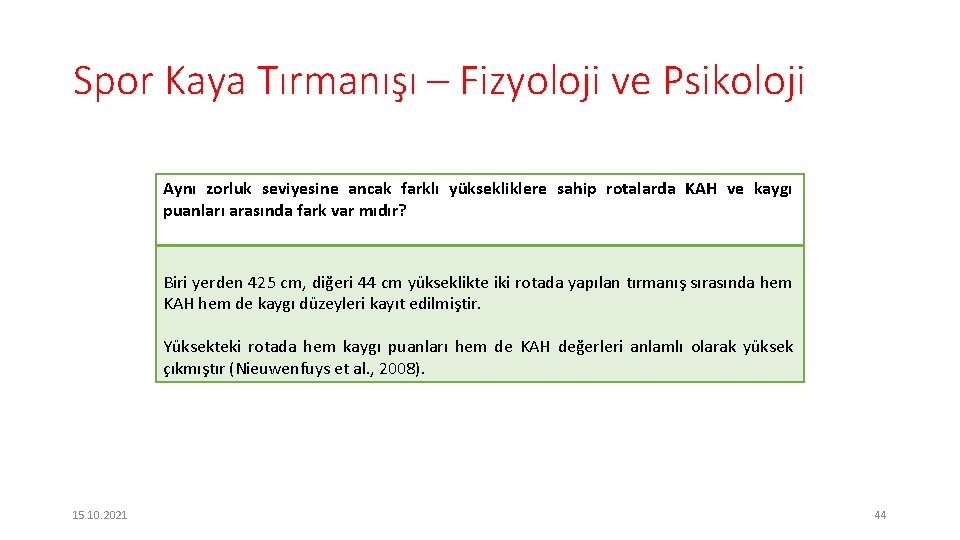 Spor Kaya Tırmanışı – Fizyoloji ve Psikoloji

Aynı zorluk seviyesine ancak farklı yüksekliklere sahip rotalarda KAH ve kaygı puanları arasında fark var mıdır?

Biri yerden 425 cm, diğeri 44 cm yükseklikte iki rotada yapılan tırmanış sırasında hem KAH hem de kaygı düzeyleri kayıt edilmiştir.

Yüksekteki rotada hem kaygı puanları hem de KAH değerleri anlamlı olarak yüksek çıkmıştır (Nieuwenfuys et al., 2008).

15.10.2021

44